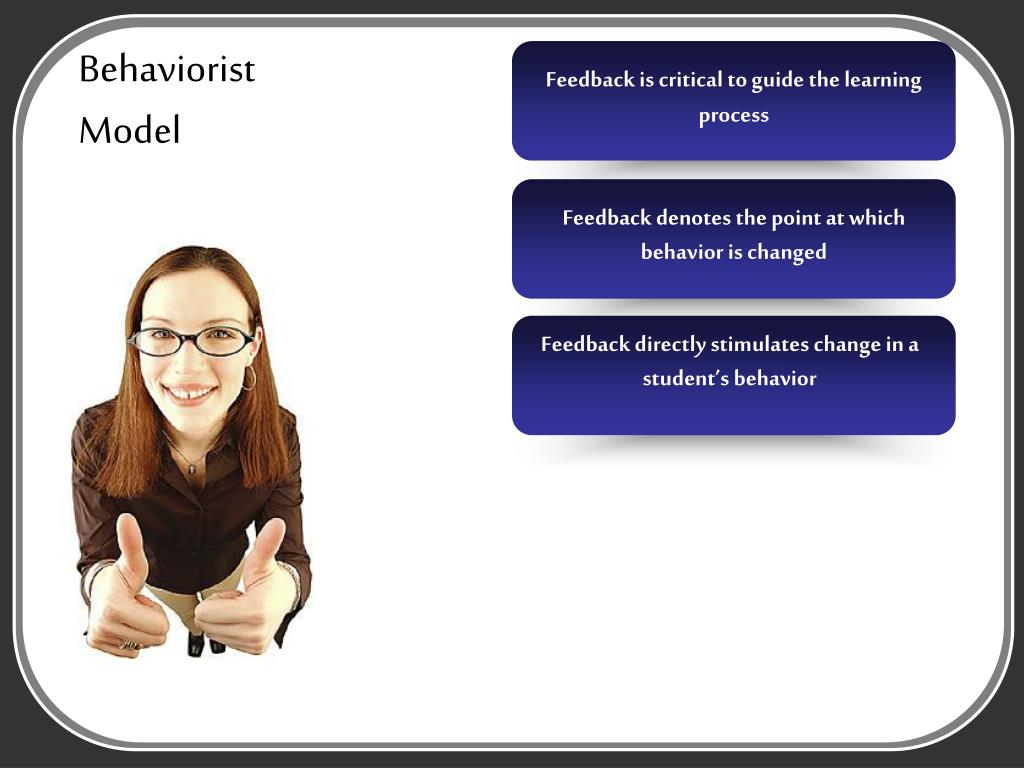 Behaviorist Model

Feedback is critical to guide the learning process

Feedback denotes the point at which behavior is changed

Feedback directly stimulates change in a student's behavior